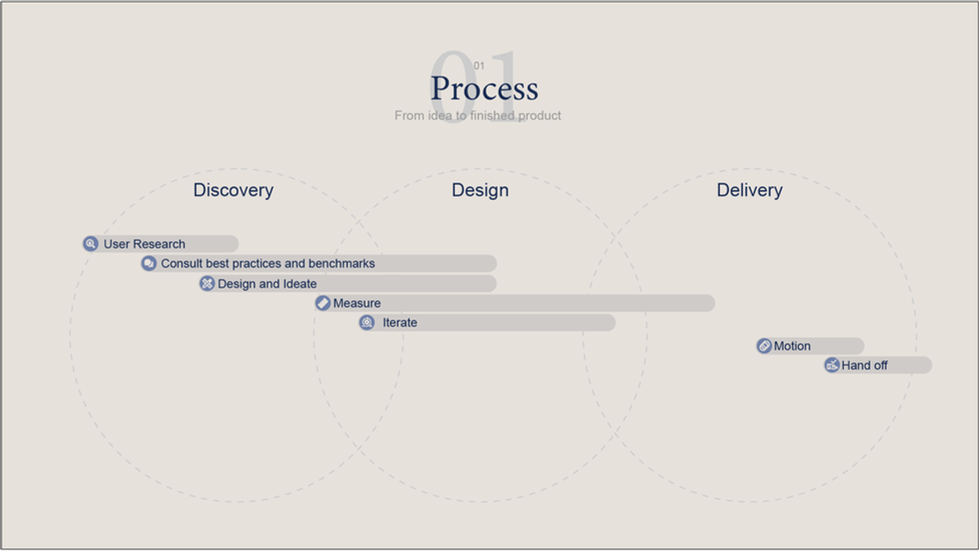 01
01
Process
From idea to finished product

Discovery
Design
Delivery

User Research
Consult best practices and benchmarks
Design and Ideate
Measure
Iterate
Motion
Hand off